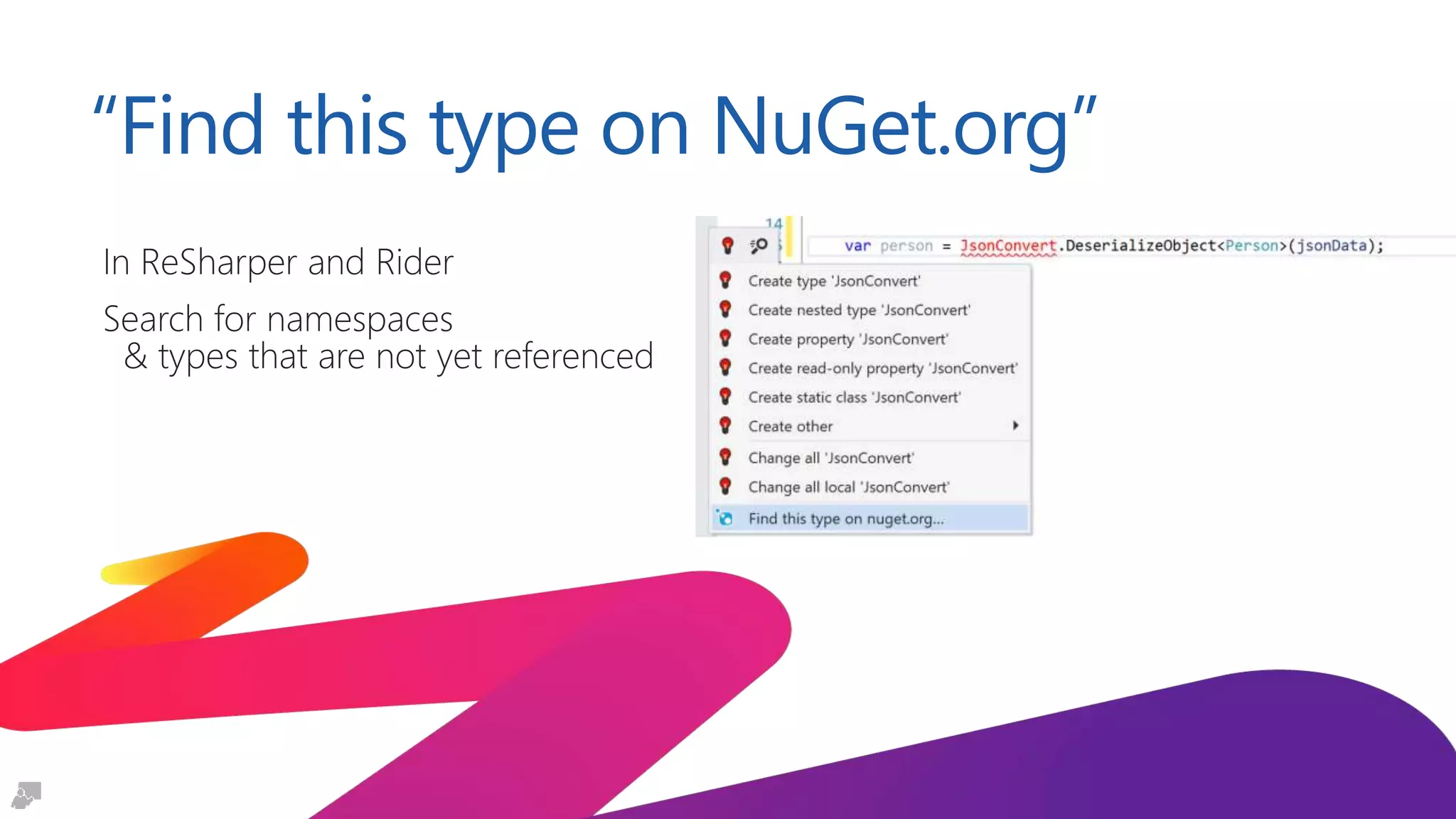 “Find this type on NuGet.org”

In ReSharper and Rider

Search for namespaces & types that are not yet referenced

14

var person = JsonConvert.DeserializeObject<Person>(jsonData);

Create type 'JsonConvert'
Create nested type 'JsonConvert'
Create property 'JsonConvert'
Create read-only property 'JsonConvert'
Create static class 'JsonConvert'
Create other
Change all 'JsonConvert'
Change all local 'JsonConvert'
Find this type on nuget.org...